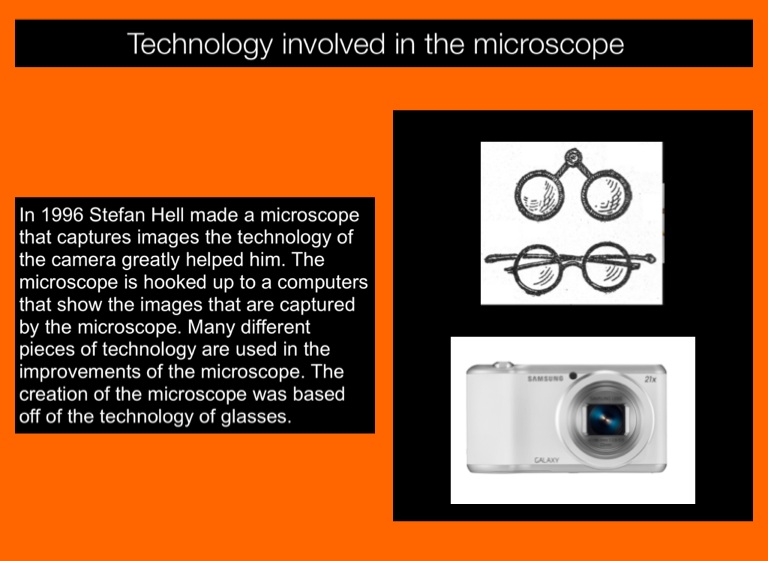 Technology involved in the microscope

In 1996 Stefan Hell made a microscope that captures images the technology of the camera greatly helped him. The microscope is hooked up to a computers that show the images that are captured by the microscope. Many different pieces of technology are used in the improvements of the microscope. The creation of the microscope was based off of the technology of glasses.

SAMSUNG
21x
GALAXY